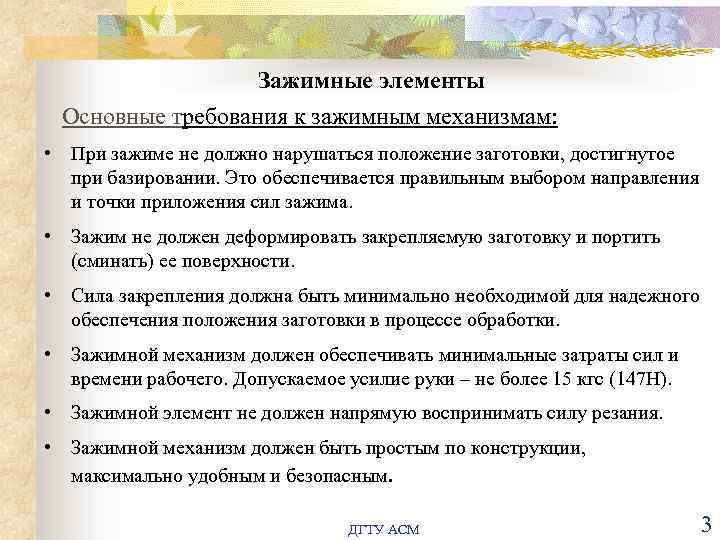 Зажимные элементы

Основные требования к зажимным механизмам:

• При зажиме не должно нарушаться положение заготовки, достигнутое при базировании. Это обеспечивается правильным выбором направления и точки приложения сил зажима.

• Зажим не должен деформировать закрепляемую заготовку и портить (сминать) ее поверхности.

• Сила закрепления должна быть минимально необходимой для надежного обеспечения положения заготовки в процессе обработки.

• Зажимной механизм должен обеспечивать минимальные затраты сил и времени рабочего. Допускаемое усилие руки – не более 15 кгс (147Н).

• Зажимной элемент не должен напрямую воспринимать силу резания.

• Зажимной механизм должен быть простым по конструкции, максимально удобным и безопасным.

ДГТУ АСМ

3